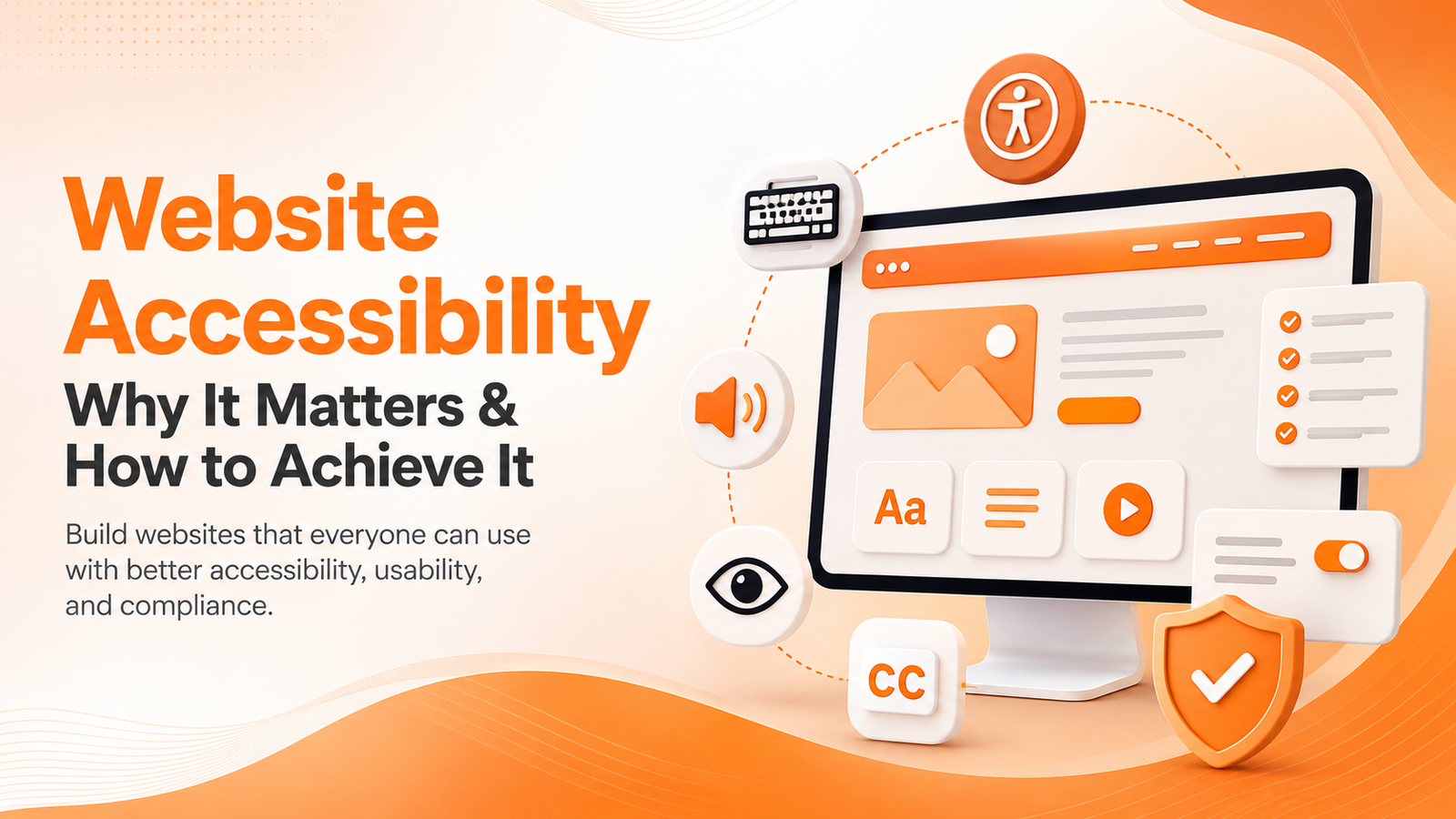 Website Accessibility
Why It Matters & How to Achieve It

Build websites that everyone can use with better accessibility, usability, and compliance.

Aa

CC